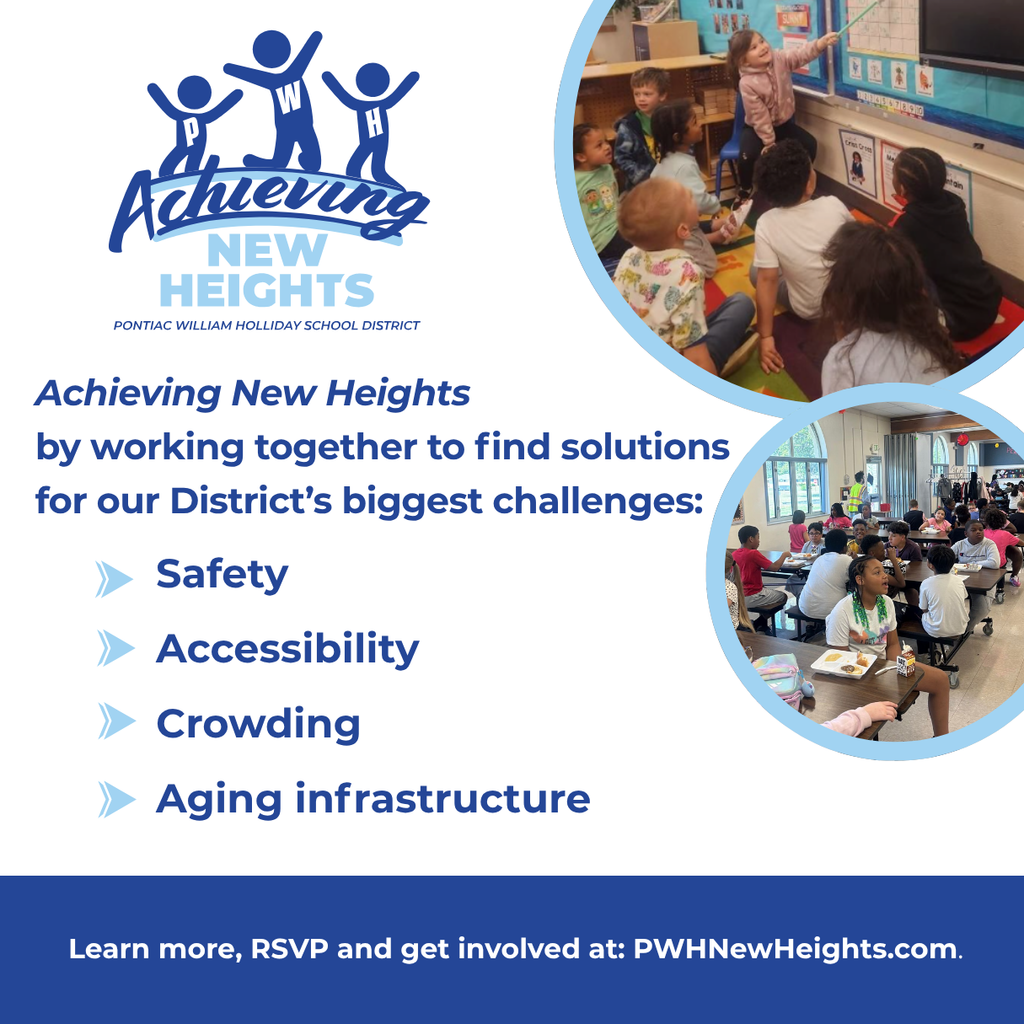 P W H
Achieving
NEW
HEIGHTS
PONTIAC WILLIAM HOLLIDAY SCHOOL DISTRICT

Achieving New Heights by working together to find solutions for our District's biggest challenges:

Safety
Accessibility
Crowding
Aging infrastructure

Learn more, RSVP and get involved at: PWHNewHeights.com.